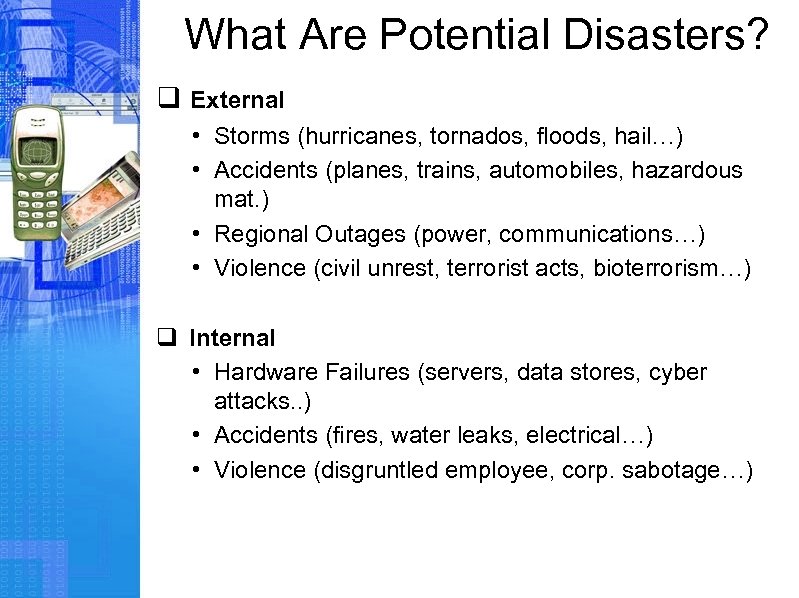 What Are Potential Disasters?

❑ External

• Storms (hurricanes, tornados, floods, hail…)
• Accidents (planes, trains, automobiles, hazardous mat.)
• Regional Outages (power, communications…)
• Violence (civil unrest, terrorist acts, bioterrorism…)

❑ Internal

• Hardware Failures (servers, data stores, cyber attacks..)
• Accidents (fires, water leaks, electrical…)
• Violence (disgruntled employee, corp. sabotage…)